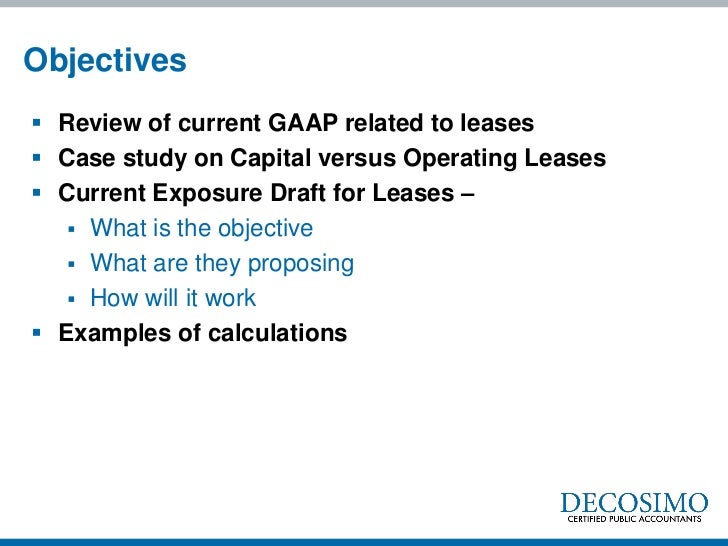 Objectives

- Review of current GAAP related to leases
- Case study on Capital versus Operating Leases
- Current Exposure Draft for Leases –
  - What is the objective
  - What are they proposing
  - How will it work
- Examples of calculations

DECOSIMO
CERTIFIED PUBLIC ACCOUNTANTS